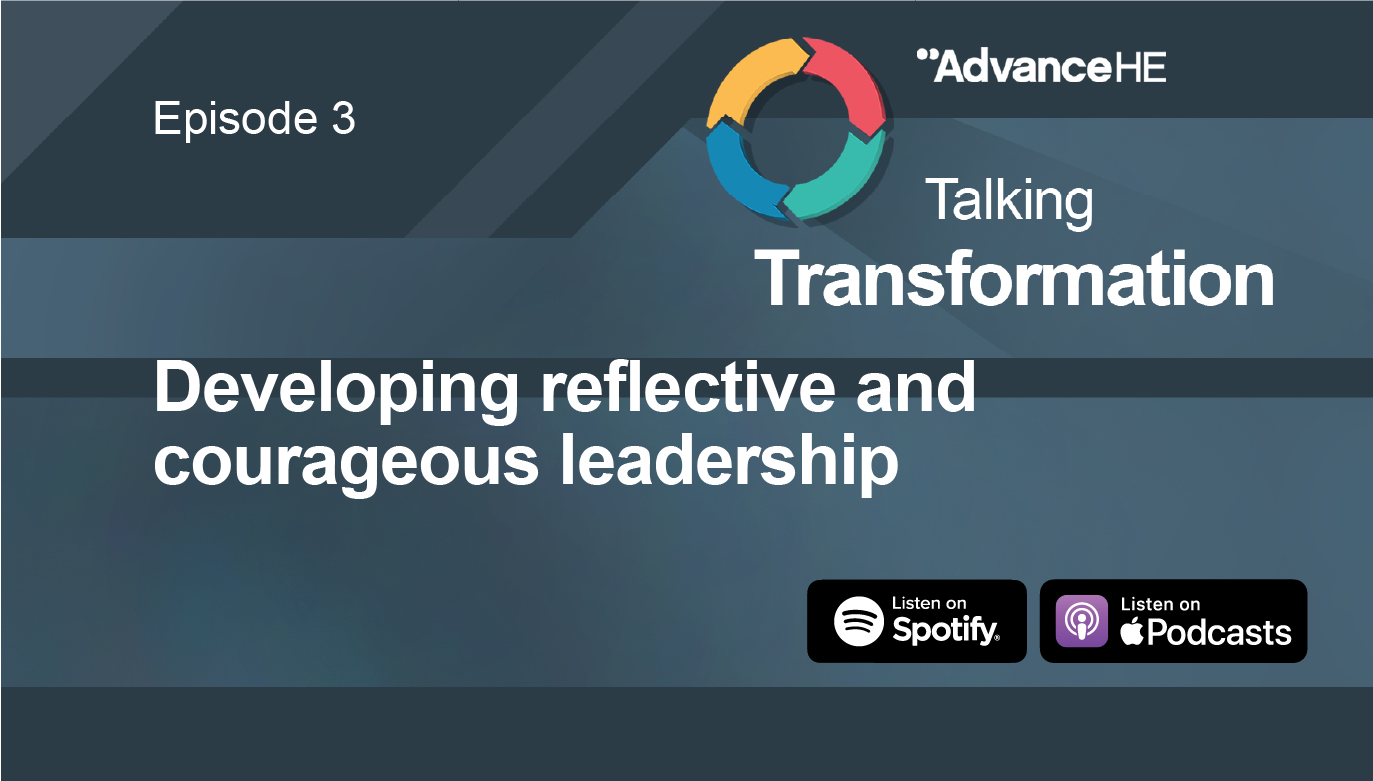 Episode 3

AdvanceHE

Talking
Transformation

Developing reflective and courageous leadership

Listen on
Spotify

Listen on
Podcasts